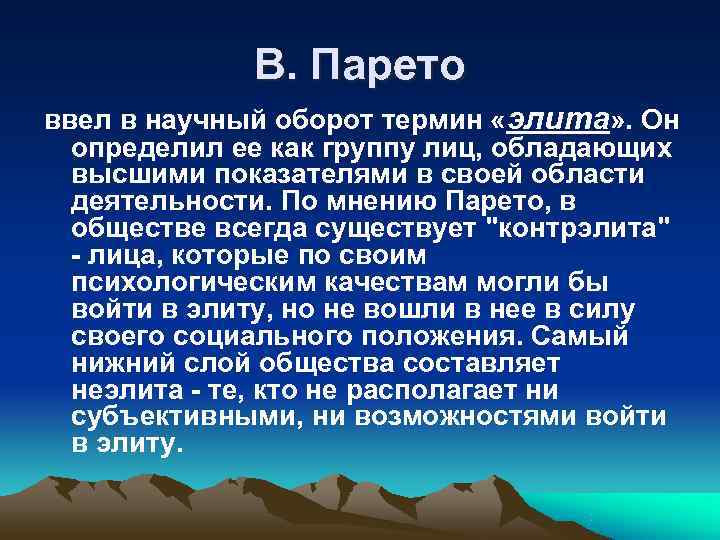 В. Парето

ввел в научный оборот термин «элита». Он определил ее как группу лиц, обладающих высшими показателями в своей области деятельности. По мнению Парето, в обществе всегда существует "контрэлита" - лица, которые по своим психологическим качествам могли бы войти в элиту, но не вошли в нее в силу своего социального положения. Самый нижний слой общества составляет неэлита - те, кто не располагает ни субъективными, ни возможностями войти в элиту.